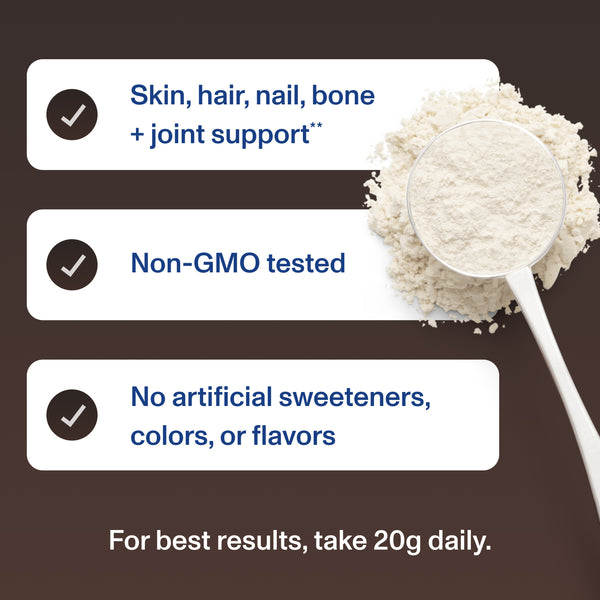 Skin, hair, nail, bone + joint support**

Non-GMO tested

No artificial sweeteners, colors, or flavors

For best results, take 20g daily.